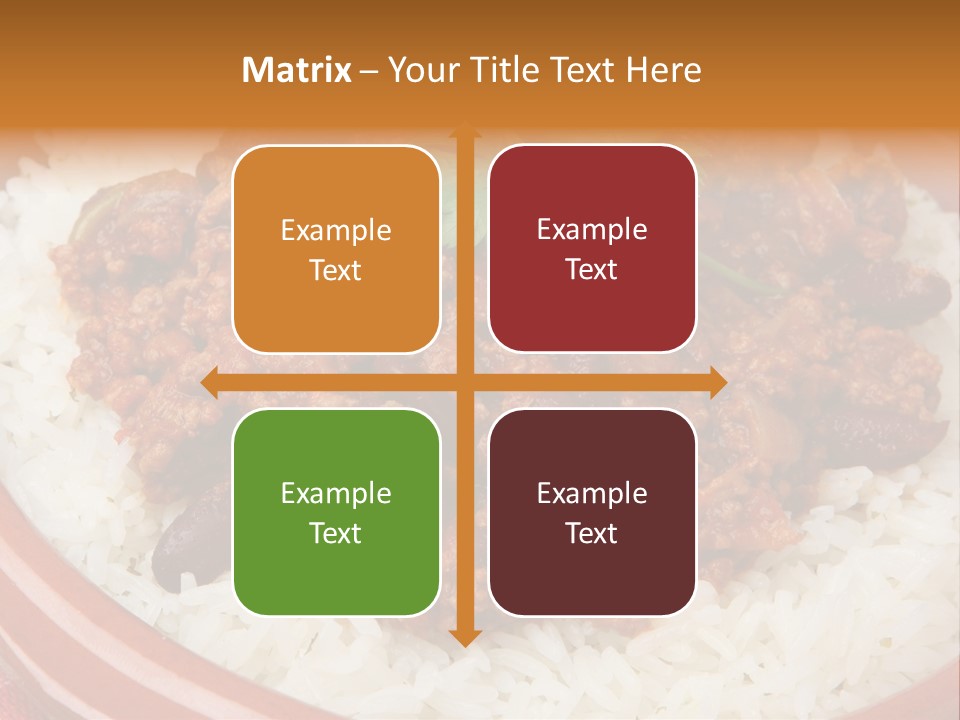 Matrix – Your Title Text Here

Example Text

Example Text

Example Text

Example Text